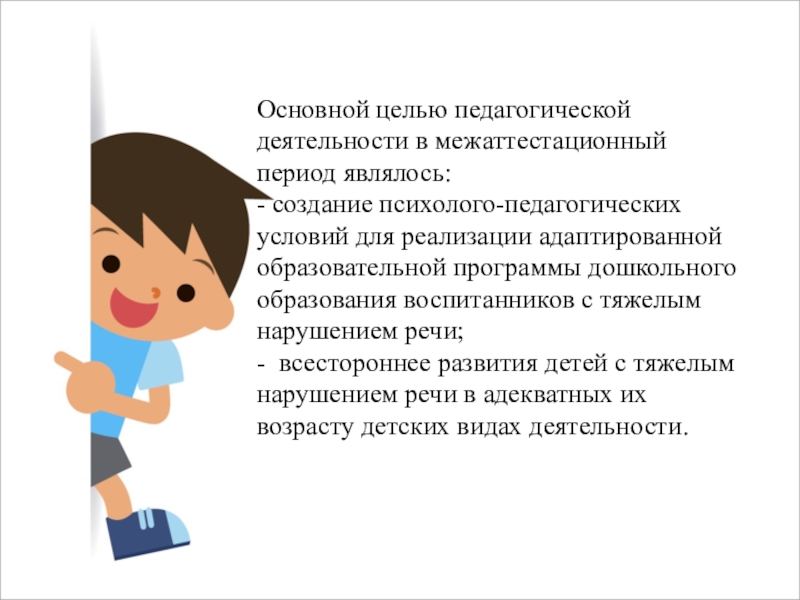 Основной целью педагогической деятельности в межаттестационный период являлось:
- создание психолого-педагогических условий для реализации адаптированной образовательной программы дошкольного образования воспитанников с тяжелым нарушением речи;
-  всестороннее развития детей с тяжелым нарушением речи в адекватных их возрасту детских видах деятельности.